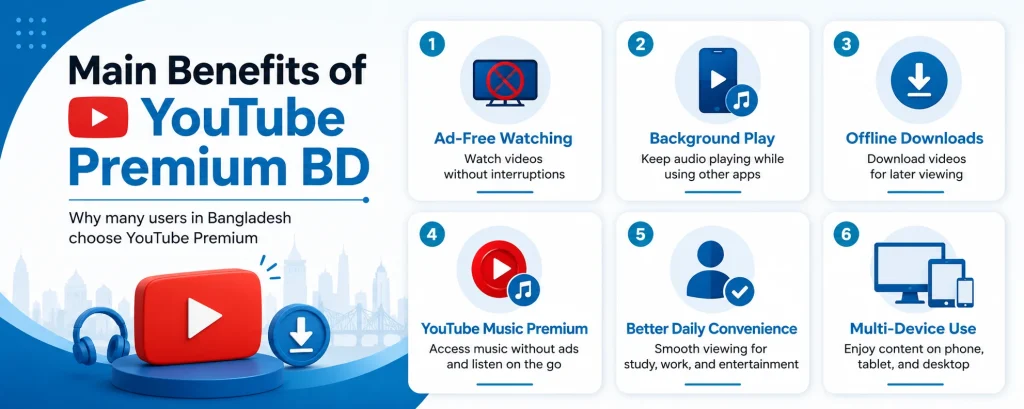 Main Benefits of YouTube Premium BD

Why many users in Bangladesh choose YouTube Premium

1
Ad-Free Watching
Watch videos without interruptions

2
Background Play
Keep audio playing while using other apps

3
Offline Downloads
Download videos for later viewing

4
YouTube Music Premium
Access music without ads and listen on the go

5
Better Daily Convenience
Smooth viewing for study, work, and entertainment

6
Multi-Device Use
Enjoy content on phone, tablet, and desktop